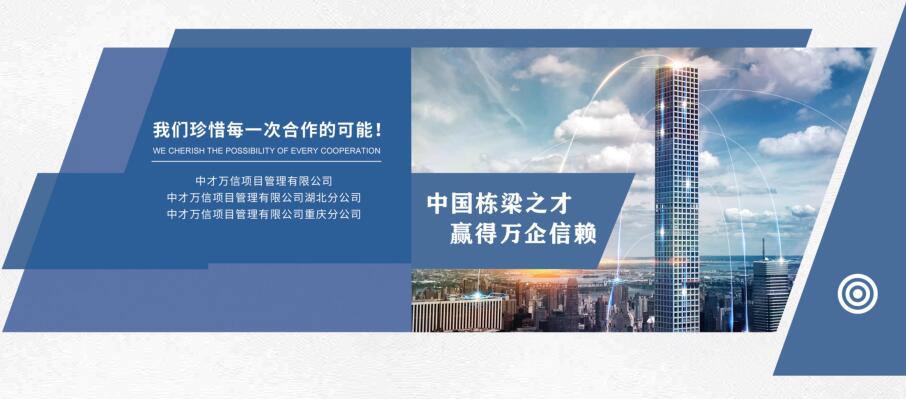 我们珍惜每一次合作的可能！
WE CHERISH THE POSSIBILITY OF EVERY COOPERATION

中才万信项目管理有限公司
中才万信项目管理有限公司湖北分公司
中才万信项目管理有限公司重庆分公司

中国栋梁之才
赢得万企信赖